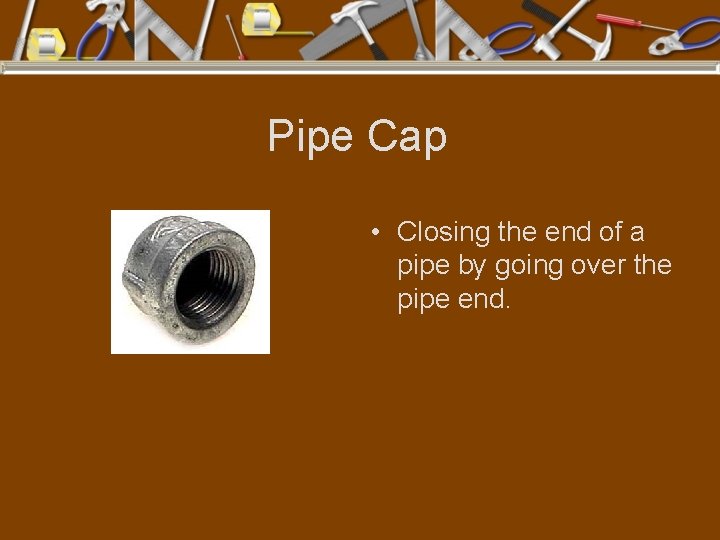 Pipe Cap

• Closing the end of a pipe by going over the pipe end.